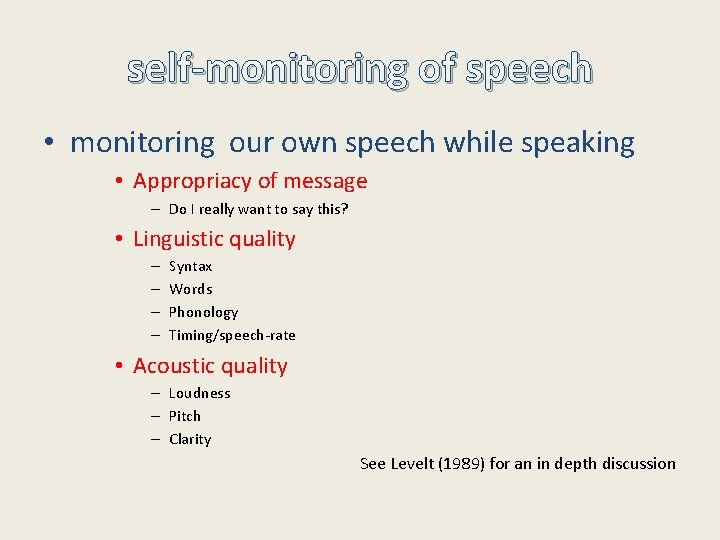 self-monitoring of speech

• monitoring our own speech while speaking

• Appropriacy of message

– Do I really want to say this?

• Linguistic quality

– Syntax
– Words
– Phonology
– Timing/speech-rate

• Acoustic quality

– Loudness
– Pitch
– Clarity

See Levelt (1989) for an in depth discussion